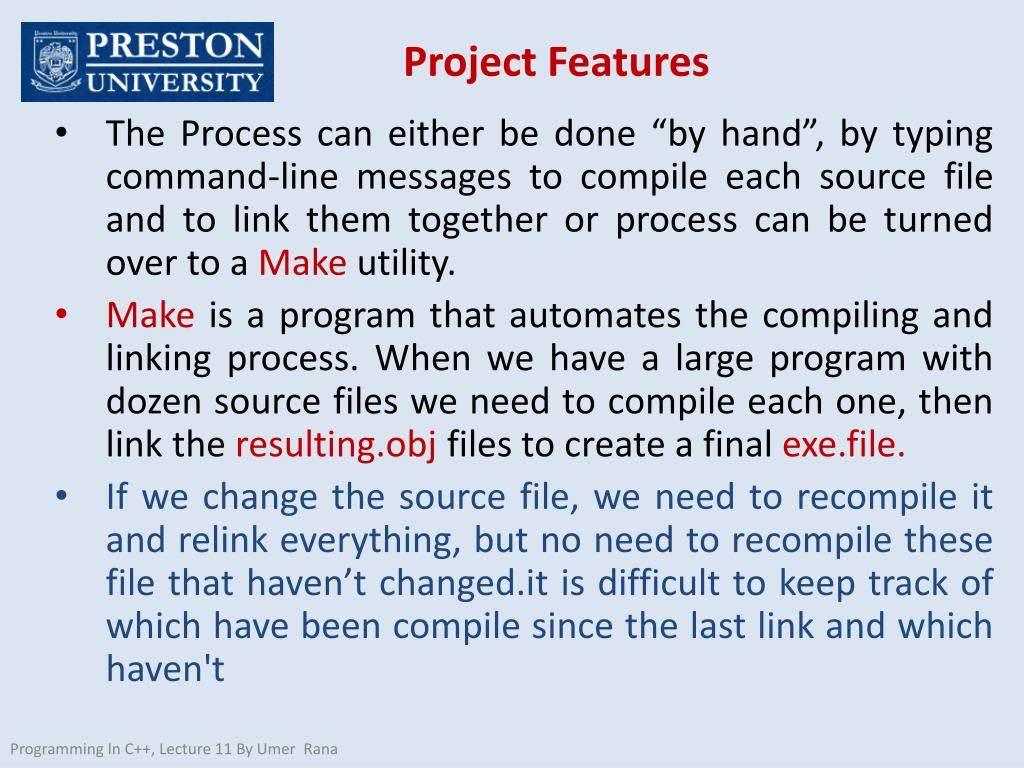 PRESTON UNIVERSITY

Project Features

• The Process can either be done “by hand”, by typing command-line messages to compile each source file and to link them together or process can be turned over to a Make utility.

• Make is a program that automates the compiling and linking process. When we have a large program with dozen source files we need to compile each one, then link the resulting.obj files to create a final exe.file.

• If we change the source file, we need to recompile it and relink everything, but no need to recompile these file that haven’t changed.it is difficult to keep track of which have been compile since the last link and which haven't

Programming In C++, Lecture 11 By Umer Rana